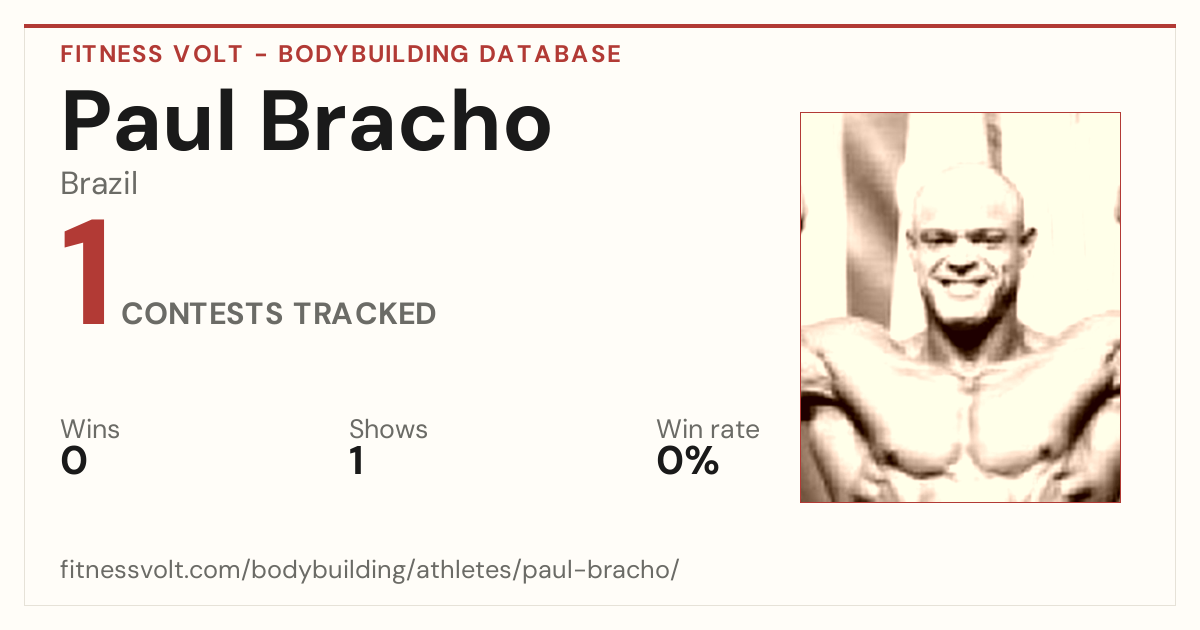 FITNESS VOLT - BODYBUILDING DATABASE

Paul Bracho

Brazil

1 CONTESTS TRACKED

Wins
0

Shows
1

Win rate
0%

fitnessvolt.com/bodybuilding/athletes/paul-bracho/